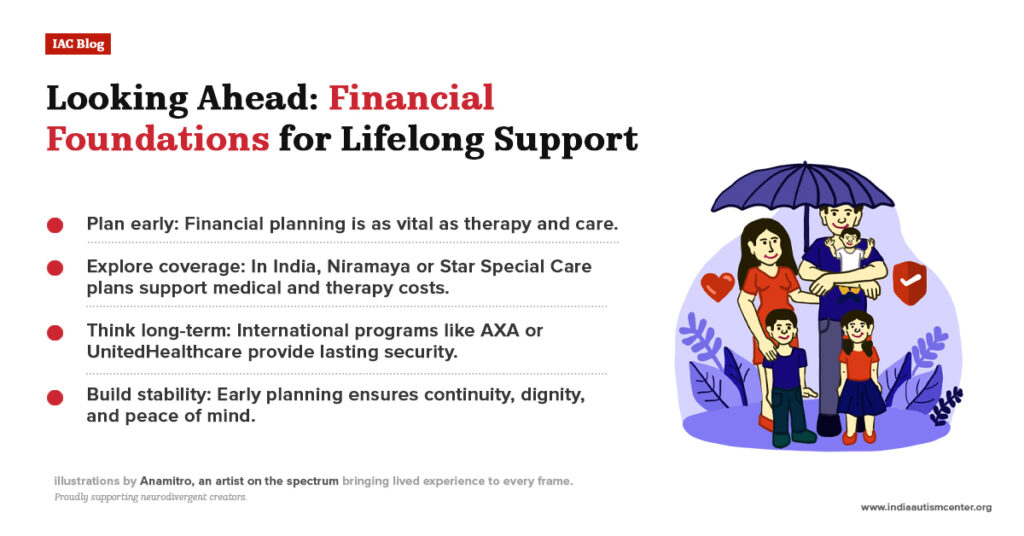 IAC Blog

Looking Ahead: Financial Foundations for Lifelong Support

Plan early: Financial planning is as vital as therapy and care.

Explore coverage: In India, Niramaya or Star Special Care plans support medical and therapy costs.

Think long-term: International programs like AXA or UnitedHealthcare provide lasting security.

Build stability: Early planning ensures continuity, dignity, and peace of mind.

illustrations by Anamitro, an artist on the spectrum bringing lived experience to every frame.
Proudly supporting neurodivergent creators.

www.indiaautismcenter.org